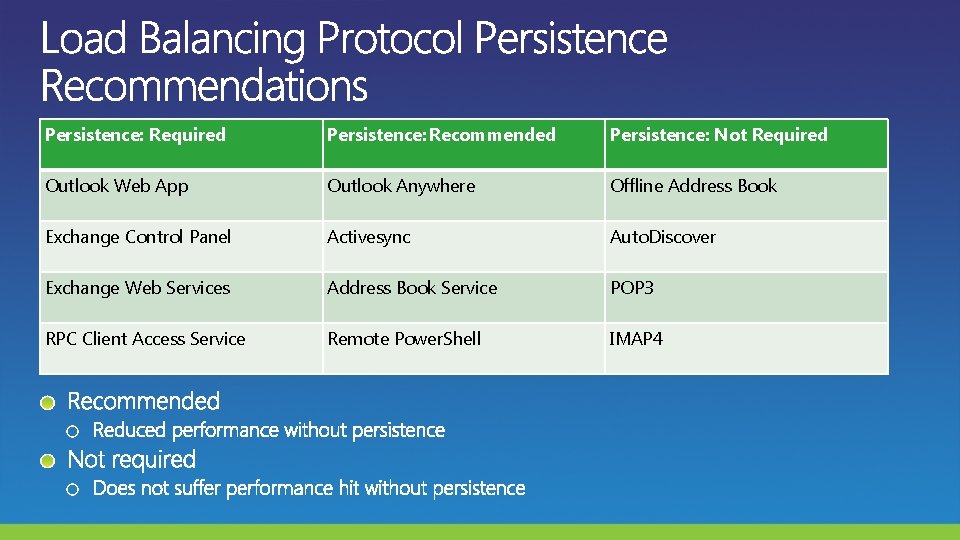 Load Balancing Protocol Persistence Recommendations

| Persistence: Required | Persistence: Recommended | Persistence: Not Required |
|---|---|---|
| Outlook Web App | Outlook Anywhere | Offline Address Book |
| Exchange Control Panel | Activesync | AutoDiscover |
| Exchange Web Services | Address Book Service | POP3 |
| RPC Client Access Service | Remote PowerShell | IMAP4 |

Recommended
Reduced performance without persistence
Not required
Does not suffer performance hit without persistence